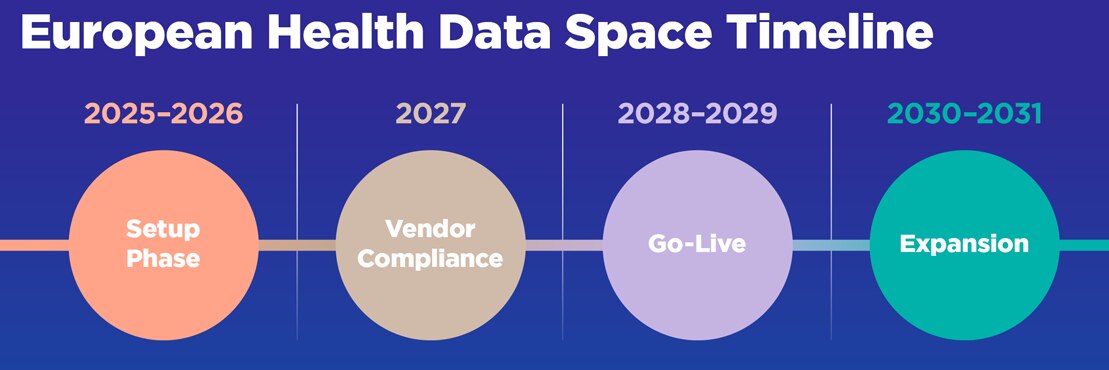 European Health Data Space Timeline

2025–2026

Setup Phase

2027

Vendor Compliance

2028–2029

Go-Live

2030–2031

Expansion